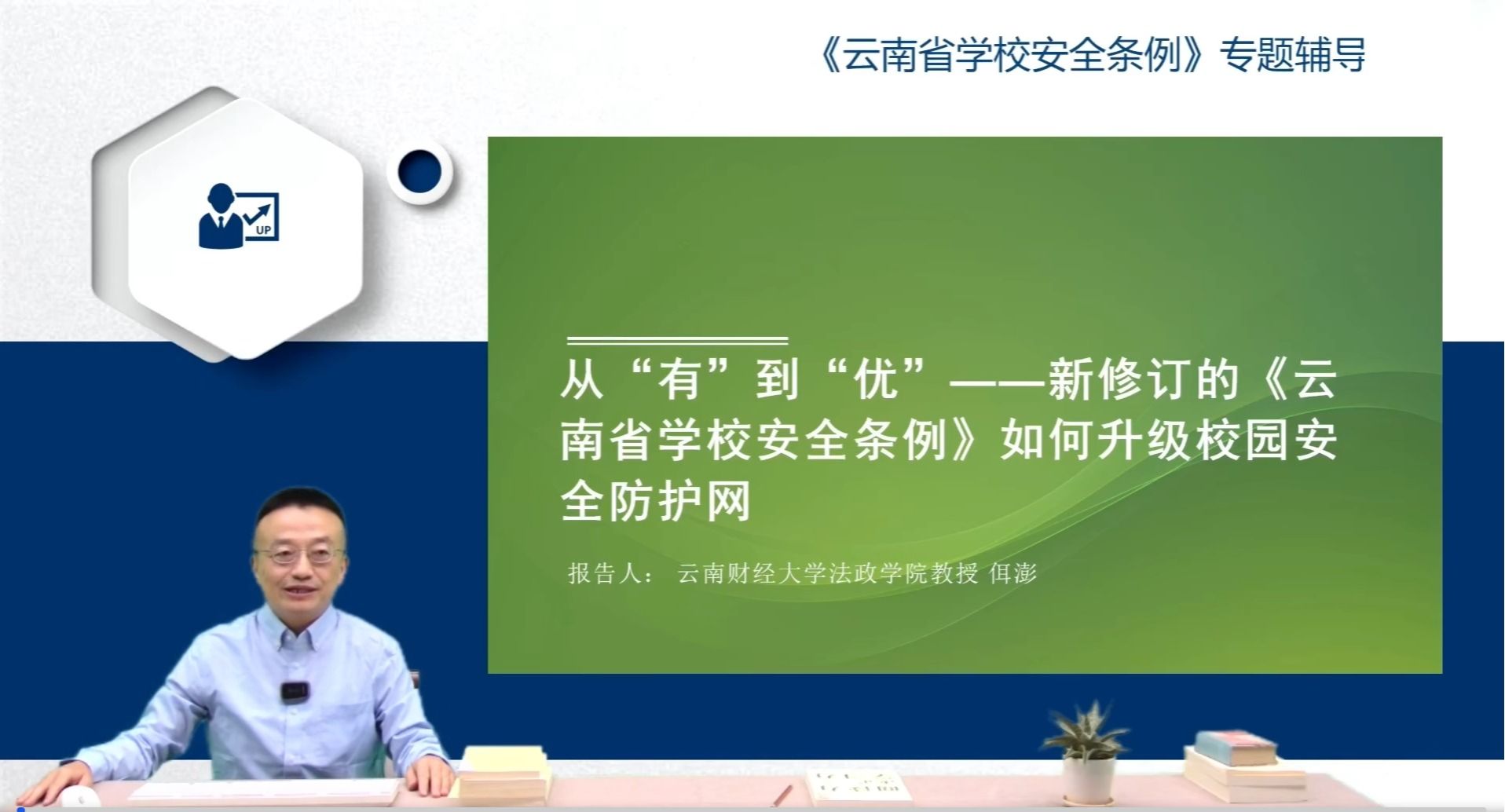 《云南省学校安全条例》专题辅导

UP

从“有”到“优”——新修订的《云南省学校安全条例》如何升级校园安全防护网

报告人： 云南财经大学法政学院教授 佴澎